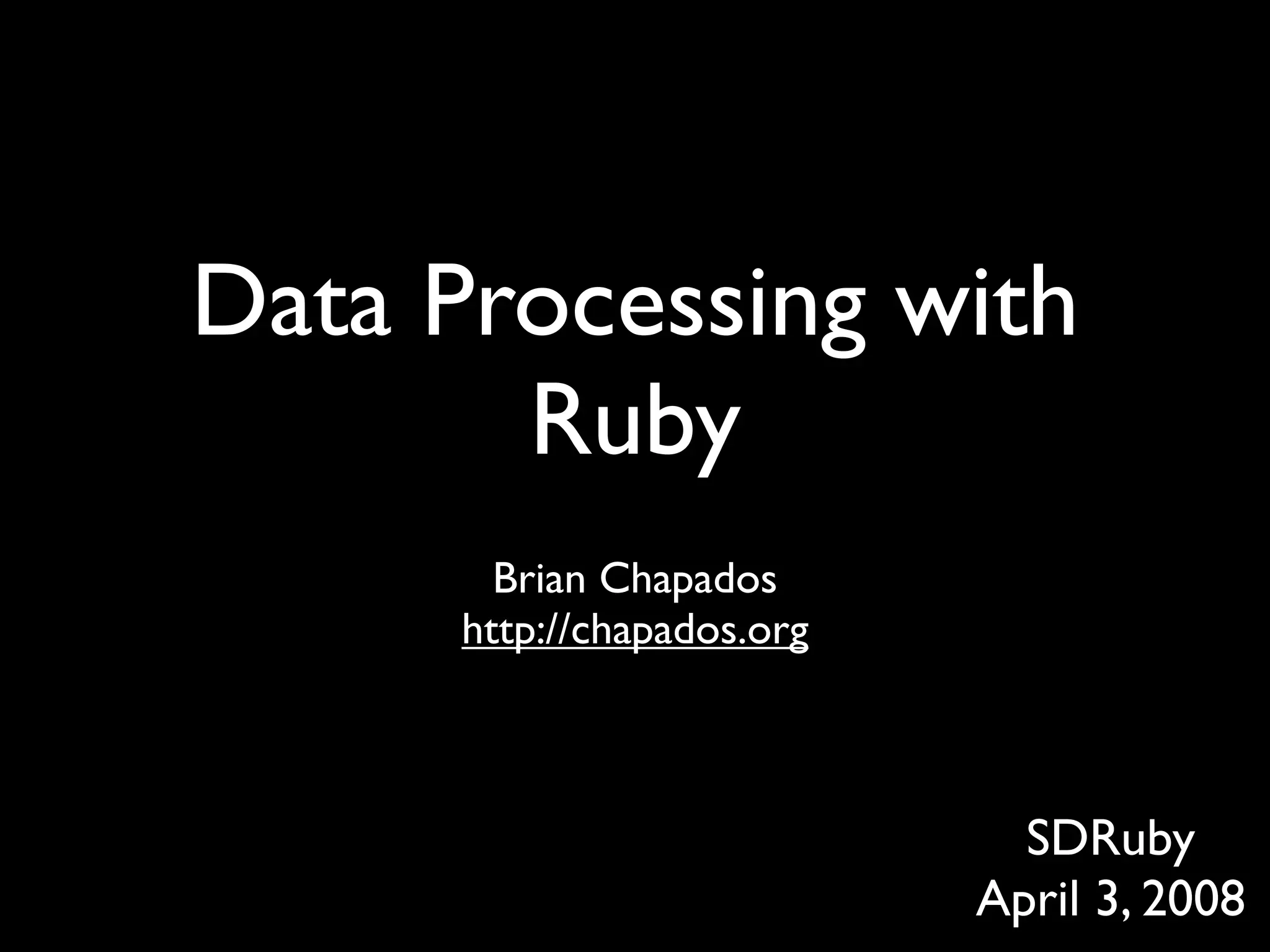 Data Processing with Ruby

Brian Chapados
http://chapados.org

SDRuby
April 3, 2008